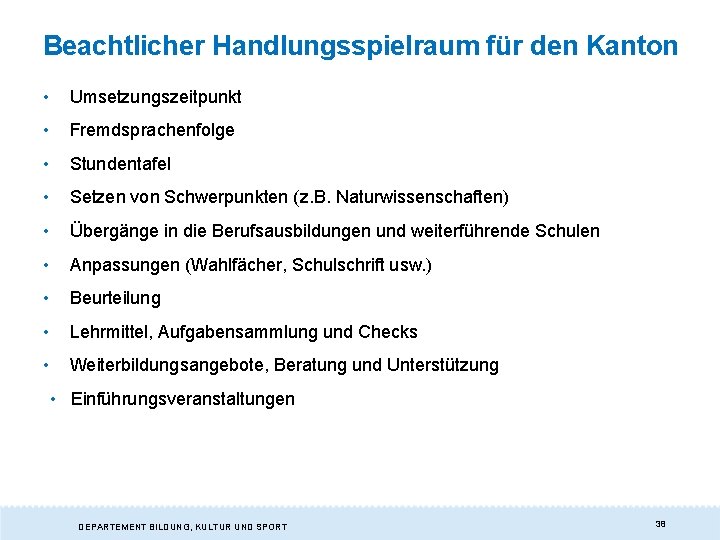 Beachtlicher Handlungsspielraum für den Kanton

• Umsetzungszeitpunkt
• Fremdsprachenfolge
• Stundentafel
• Setzen von Schwerpunkten (z.B. Naturwissenschaften)
• Übergänge in die Berufsausbildungen und weiterführende Schulen
• Anpassungen (Wahlfächer, Schulschrift usw.)
• Beurteilung
• Lehrmittel, Aufgabensammlung und Checks
• Weiterbildungsangebote, Beratung und Unterstützung
• Einführungsveranstaltungen

DEPARTEMENT BILDUNG, KULTUR UND SPORT

38